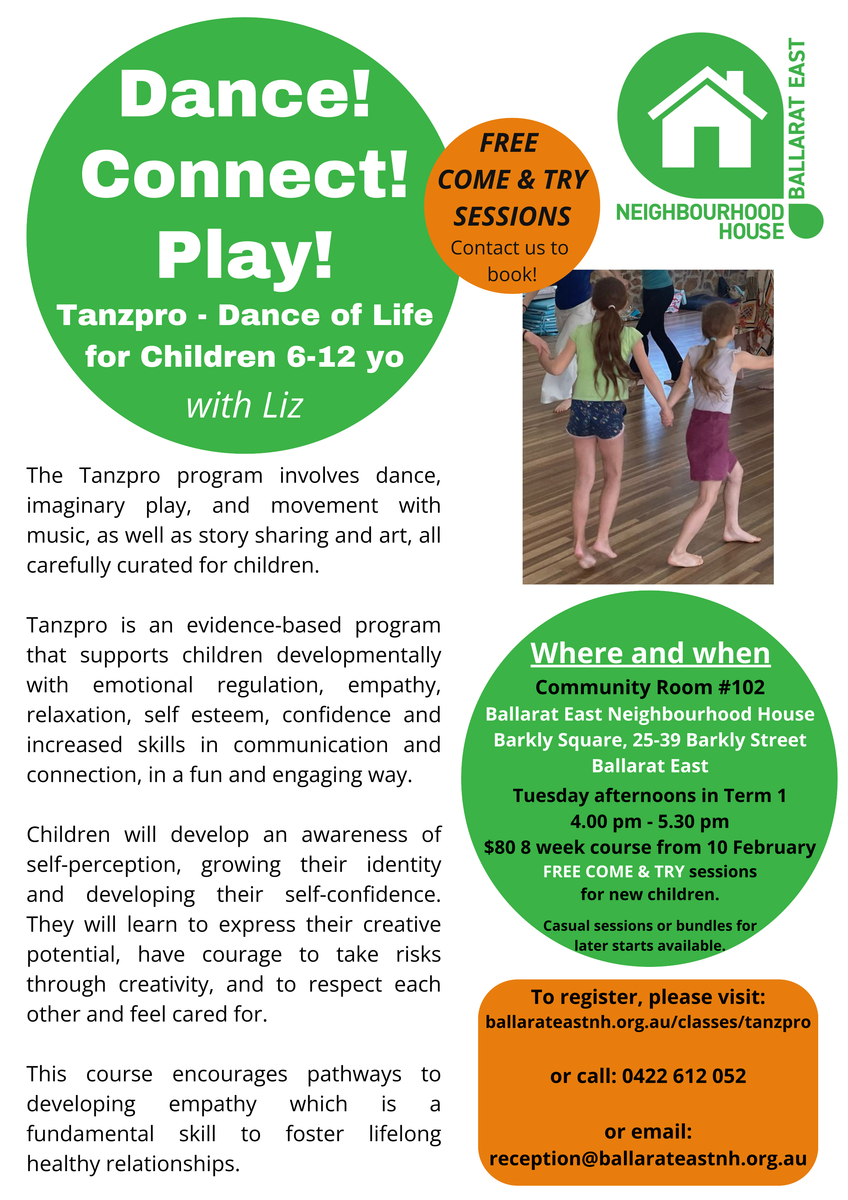 Dance! Connect! Play!

Tanzpro - Dance of Life for Children 6-12 yo

with Liz

FREE COME & TRY SESSIONS

Contact us to book!

BALLARAT EAST NEIGHBOURHOOD HOUSE

The Tanzpro program involves dance, imaginary play, and movement with music, as well as story sharing and art, all carefully curated for children.

Tanzpro is an evidence-based program that supports children developmentally with emotional regulation, empathy, relaxation, self esteem, confidence and increased skills in communication and connection, in a fun and engaging way.

Children will develop an awareness of self-perception, growing their identity and developing their self-confidence. They will learn to express their creative potential, have courage to take risks through creativity, and to respect each other and feel cared for.

This course encourages pathways to developing empathy which is a fundamental skill to foster lifelong healthy relationships.

Where and when

Community Room #102

Ballarat East Neighbourhood House

Barkly Square, 25-39 Barkly Street

Ballarat East

Tuesday afternoons in Term 1

4.00 pm - 5.30 pm

$80 8 week course from 10 February

FREE COME & TRY sessions for new children.

Casual sessions or bundles for later starts available.

To register, please visit:

ballarateastnh.org.au/classes/tanzpro

or call: 0422 612 052

or email:

reception@ballarateastnh.org.au